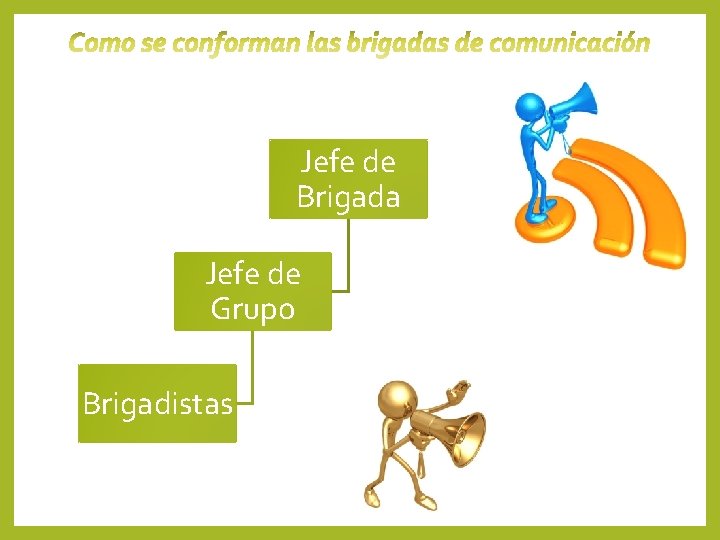 Como se conforman las brigadas de comunicación

Jefe de Brigada

Jefe de Grupo

Brigadistas